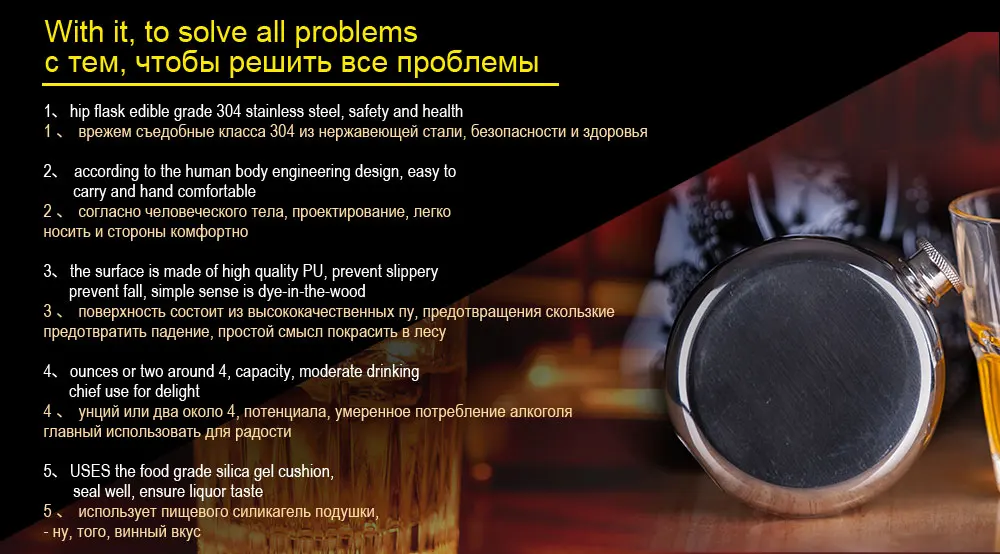 With it, to solve all problems
с тем, чтобы решить все проблемы

1、hip flask edible grade 304 stainless steel, safety and health
1 、 врежем съедобные класса 304 из нержавеющей стали, безопасности и здоровья

2、 according to the human body engineering design, easy to carry and hand comfortable
2 、 согласно человеческого тела, проектирование, легко носить и стороны комфортно

3、the surface is made of high quality PU, prevent slippery prevent fall, simple sense is dye-in-the-wood
3 、 поверхность состоит из высококачественных пу, предотвращения скользкие предотвратить падение, простой смысл покрасить в лесу

4、ounces or two around 4, capacity, moderate drinking chief use for delight
4 、 унций или два около 4, потенциала, умеренное потребление алкоголя главный использовать для радости

5、USES the food grade silica gel cushion, seal well, ensure liquor taste
5 、 использует пищевого силикагель подушки,
- ну, того, винный вкус